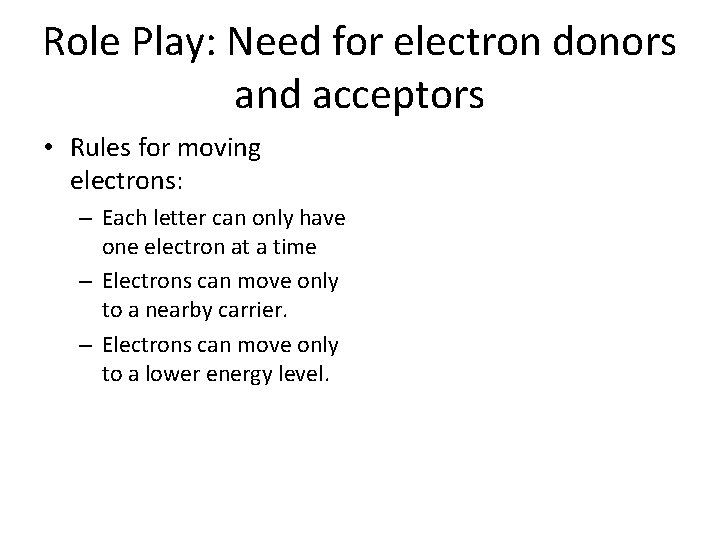 Role Play: Need for electron donors and acceptors

• Rules for moving electrons:
– Each letter can only have one electron at a time
– Electrons can move only to a nearby carrier.
– Electrons can move only to a lower energy level.